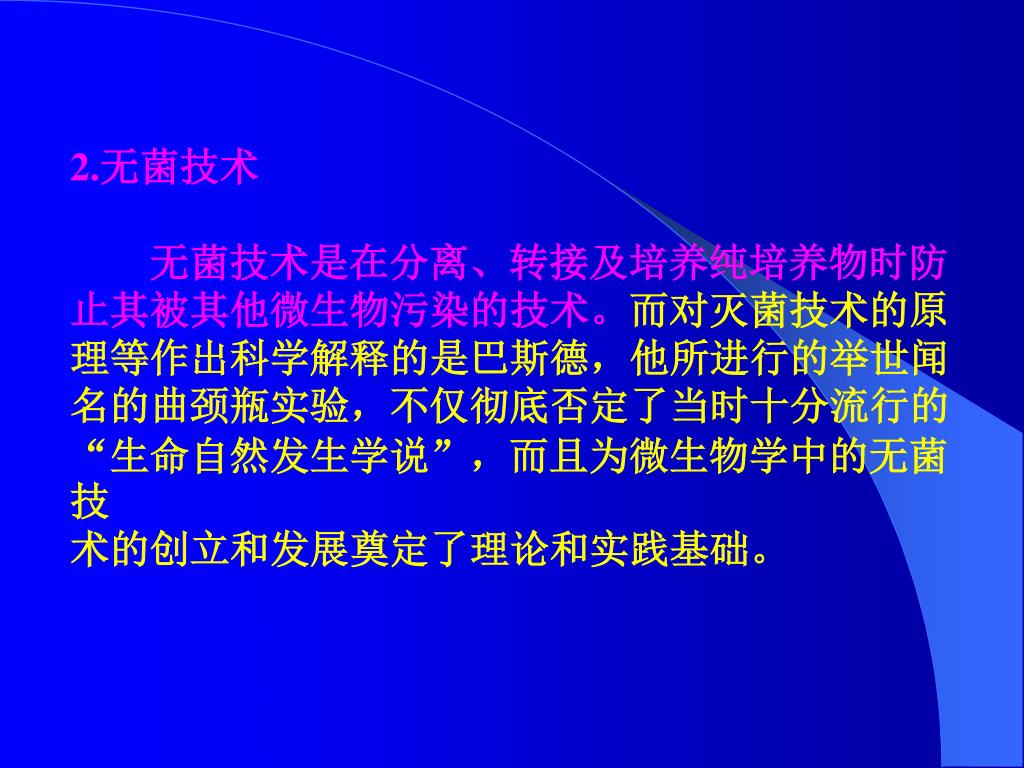 2.无菌技术

无菌技术是在分离、转接及培养纯培养物时防止其被其他微生物污染的技术。而对灭菌技术的原理等作出科学解释的是巴斯德，他所进行的举世闻名的曲颈瓶实验，不仅彻底否定了当时十分流行的“生命自然发生学说”，而且为微生物学中的无菌技术的创立和发展奠定了理论和实践基础。